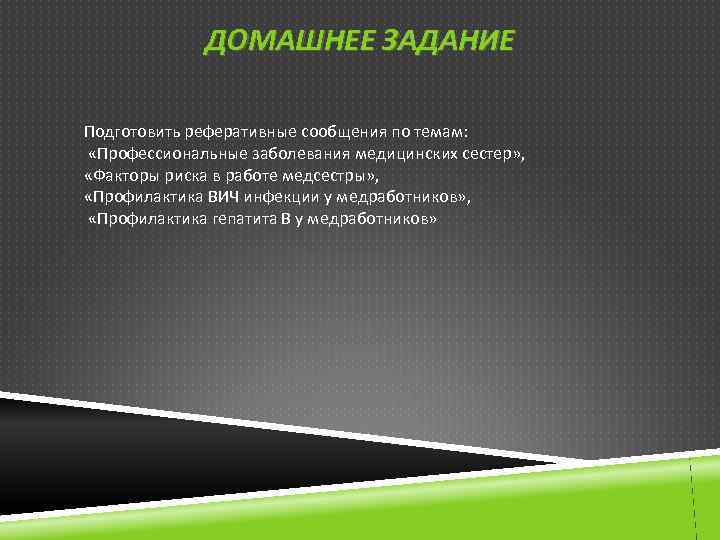 ДОМАШНЕЕ ЗАДАНИЕ

Подготовить реферативные сообщения по темам:
«Профессиональные заболевания медицинских сестер»,
«Факторы риска в работе медсестры»,
«Профилактика ВИЧ инфекции у медработников»,
«Профилактика гепатита В у медработников»